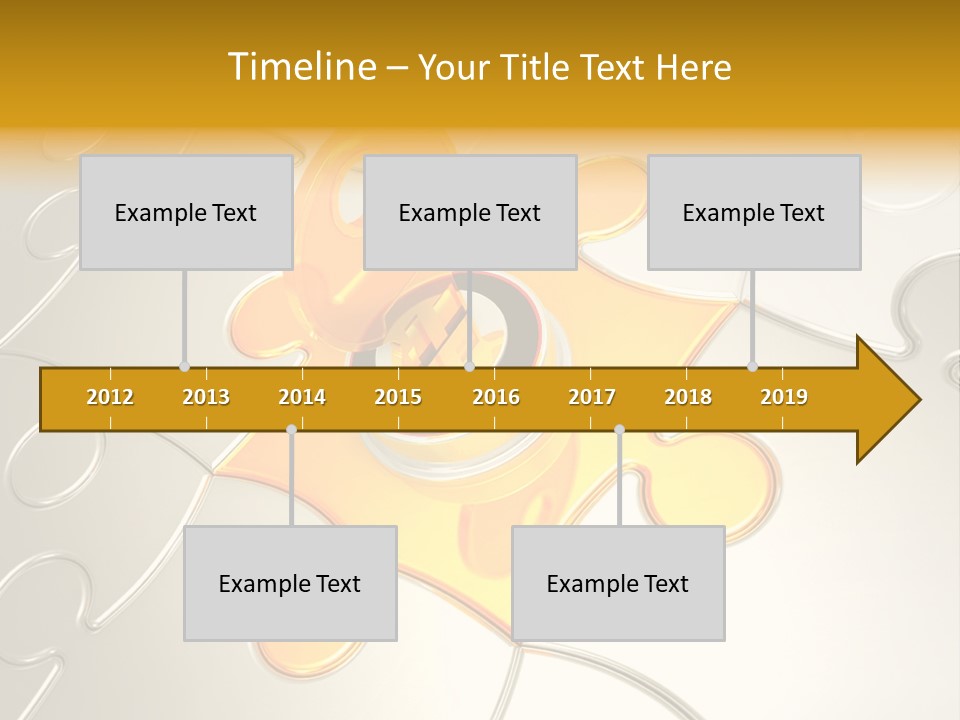 Timeline – Your Title Text Here

Example Text

Example Text

Example Text

2012 2013 2014 2015 2016 2017 2018 2019

Example Text

Example Text